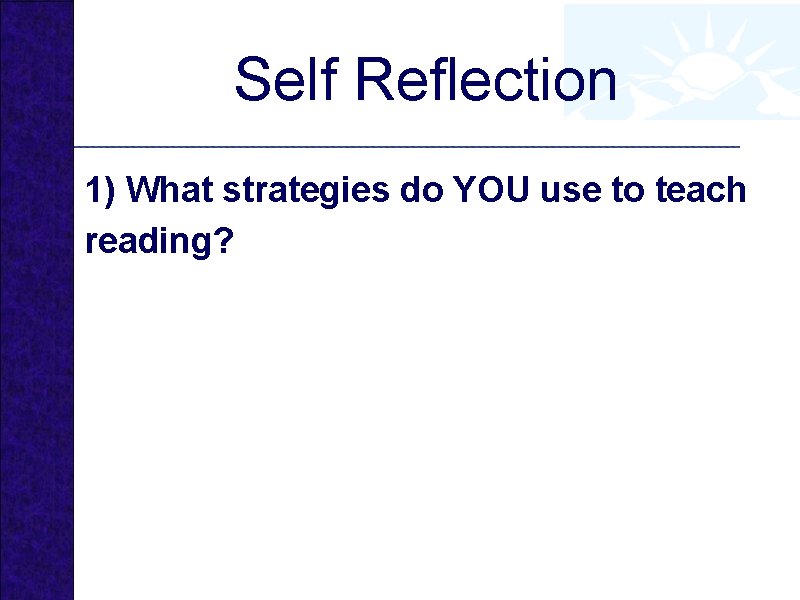 Self Reflection

1) What strategies do YOU use to teach reading?